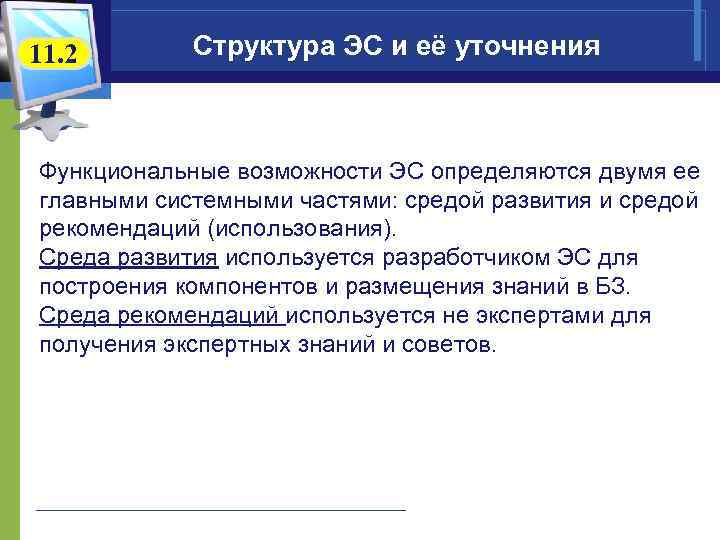 11.2

Структура ЭС и её уточнения

Функциональные возможности ЭС определяются двумя ее главными системными частями: средой развития и средой рекомендаций (использования).
Среда развития используется разработчиком ЭС для построения компонентов и размещения знаний в БЗ.
Среда рекомендаций используется не экспертами для получения экспертных знаний и советов.